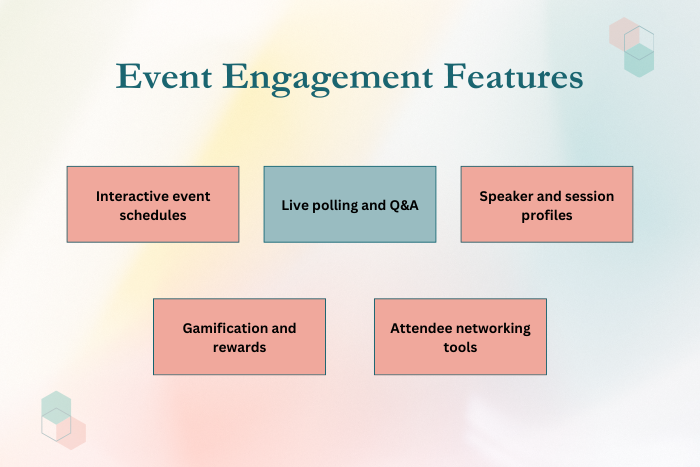 Event Engagement Features

Interactive event schedules

Live polling and Q&A

Speaker and session profiles

Gamification and rewards

Attendee networking tools